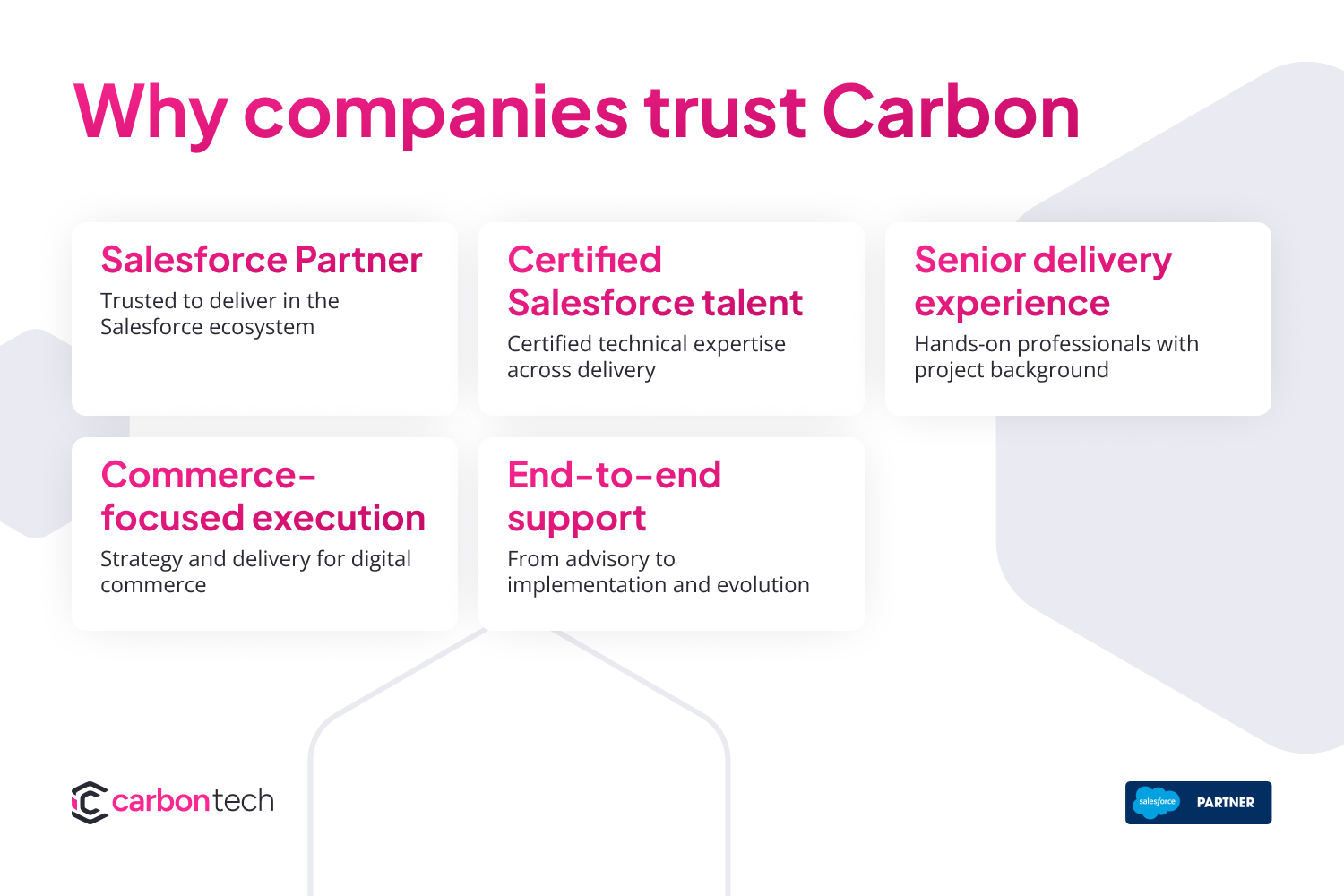 Why companies trust Carbon

Salesforce Partner
Trusted to deliver in the Salesforce ecosystem

Certified Salesforce talent
Certified technical expertise across delivery

Senior delivery experience
Hands-on professionals with project background

Commerce-focused execution
Strategy and delivery for digital commerce

End-to-end support
From advisory to implementation and evolution

carbontech

salesforce PARTNER